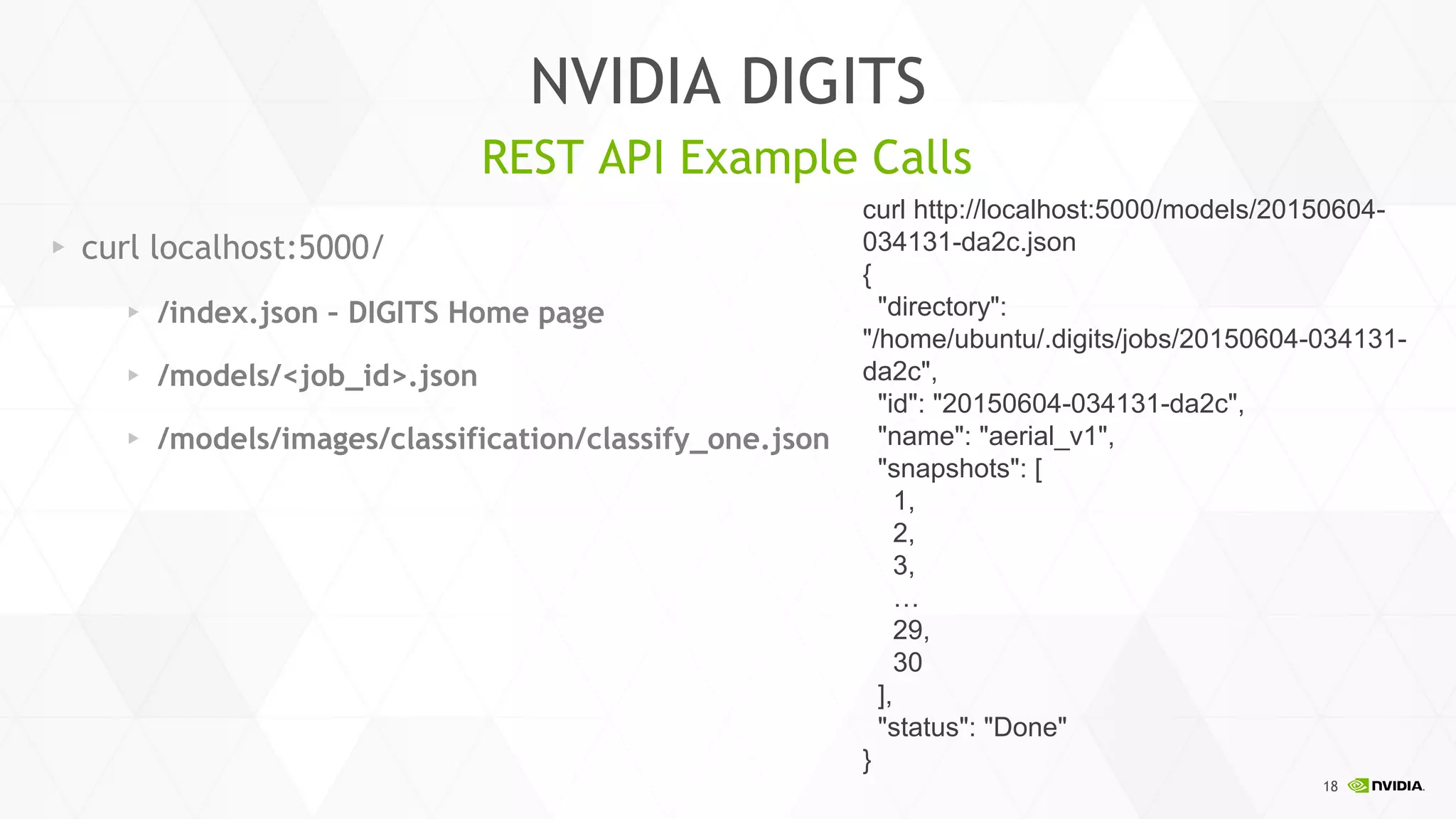 NVIDIA DIGITS

REST API Example Calls

curl localhost:5000/

/index.json - DIGITS Home page

/models/<job_id>.json

/models/images/classification/classify_one.json

curl http://localhost:5000/models/20150604-034131-da2c.json
{
"directory": "/home/ubuntu/.digits/jobs/20150604-034131-da2c",
"id": "20150604-034131-da2c",
"name": "aerial_v1",
"snapshots": [
1,
2,
3,
…
29,
30
],
"status": "Done"
}

18 NVIDIA.